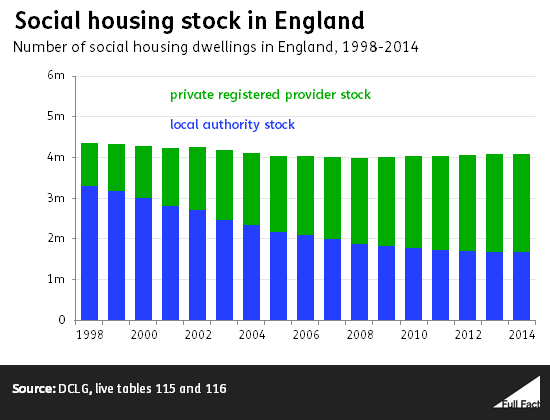 Social housing stock in England

Number of social housing dwellings in England, 1998-2014

6m
5m
4m
3m
2m
1m
0

private registered provider stock

local authority stock

1998
2000
2002
2004
2006
2008
2010
2012
2014

Source: DCLG, live tables 115 and 116

Full Fact